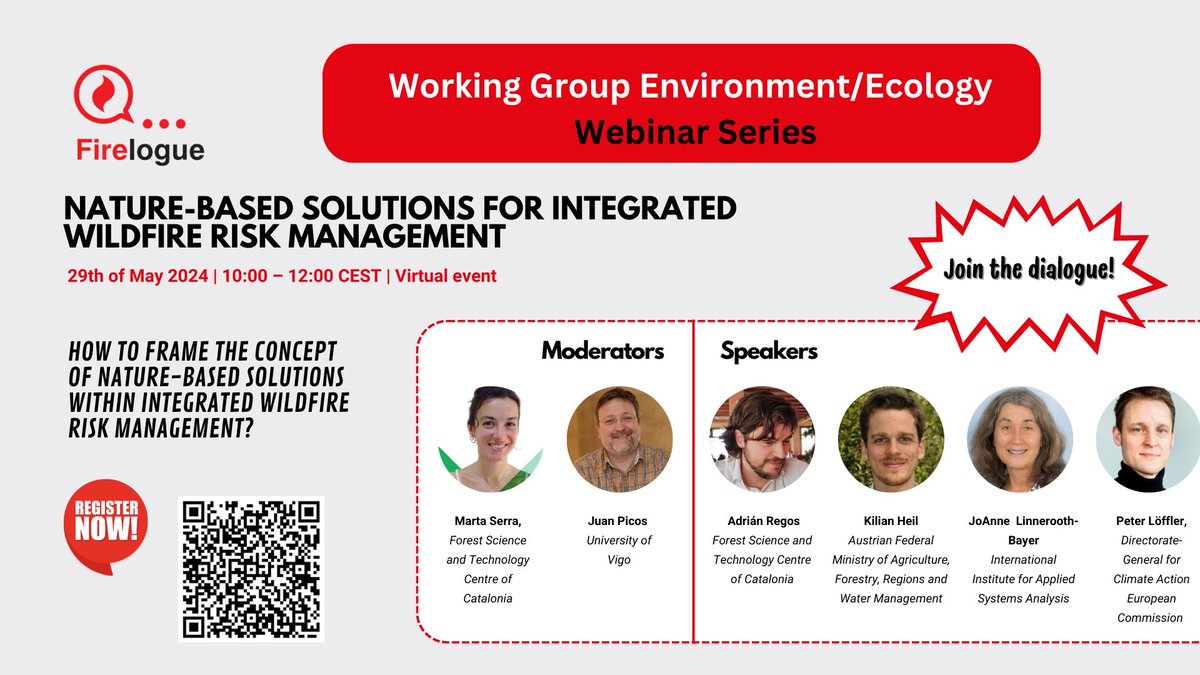 Firelogue

Working Group Environment/Ecology
Webinar Series

NATURE-BASED SOLUTIONS FOR INTEGRATED WILDFIRE RISK MANAGEMENT

29th of May 2024 | 10:00 – 12:00 CEST | Virtual event

Join the dialogue!

HOW TO FRAME THE CONCEPT OF NATURE-BASED SOLUTIONS WITHIN INTEGRATED WILDFIRE RISK MANAGEMENT?

REGISTER NOW!

Moderators

Marta Serra, Forest Science and Technology Centre of Catalonia

Juan Picos University of Vigo

Speakers

Adrián Regos Forest Science and Technology Centre of Catalonia

Kilian Heil Austrian Federal Ministry of Agriculture, Forestry, Regions and Water Management

JoAnne Linnerooth-Bayer International Institute for Applied Systems Analysis

Peter Löffler, Directorate-General for Climate Action European Commission